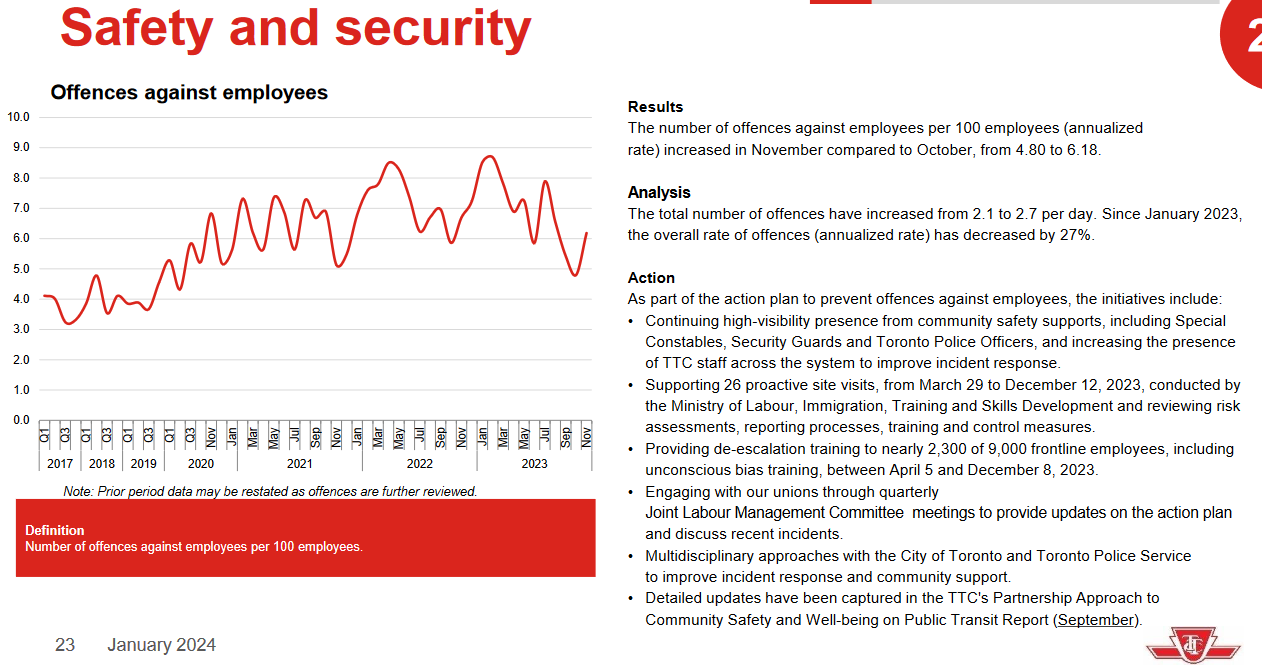 Safety and security

2

Offences against employees

10.0
9.0
8.0
7.0
6.0
5.0
4.0
3.0
2.0
1.0
0.0

Q1 Q3 Q1 Q3 Q1 Q3 Q1 Q3 Nov Jan Mar May Jul Sep Nov Jan Mar May Jul Sep Nov Jan Mar May Jul Sep Nov

2017 2018 2019 2020 2021 2022 2023

Note: Prior period data may be restated as offences are further reviewed.

Definition
Number of offences against employees per 100 employees.

Results
The number of offences against employees per 100 employees (annualized rate) increased in November compared to October, from 4.80 to 6.18.

Analysis
The total number of offences have increased from 2.1 to 2.7 per day. Since January 2023, the overall rate of offences (annualized rate) has decreased by 27%.

Action
As part of the action plan to prevent offences against employees, the initiatives include:
• Continuing high-visibility presence from community safety supports, including Special Constables, Security Guards and Toronto Police Officers, and increasing the presence of TTC staff across the system to improve incident response.
• Supporting 26 proactive site visits, from March 29 to December 12, 2023, conducted by the Ministry of Labour, Immigration, Training and Skills Development and reviewing risk assessments, reporting processes, training and control measures.
• Providing de-escalation training to nearly 2,300 of 9,000 frontline employees, including unconscious bias training, between April 5 and December 8, 2023.
• Engaging with our unions through quarterly Joint Labour Management Committee meetings to provide updates on the action plan and discuss recent incidents.
• Multidisciplinary approaches with the City of Toronto and Toronto Police Service to improve incident response and community support.
• Detailed updates have been captured in the TTC's Partnership Approach to Community Safety and Well-being on Public Transit Report (September).

23 January 2024